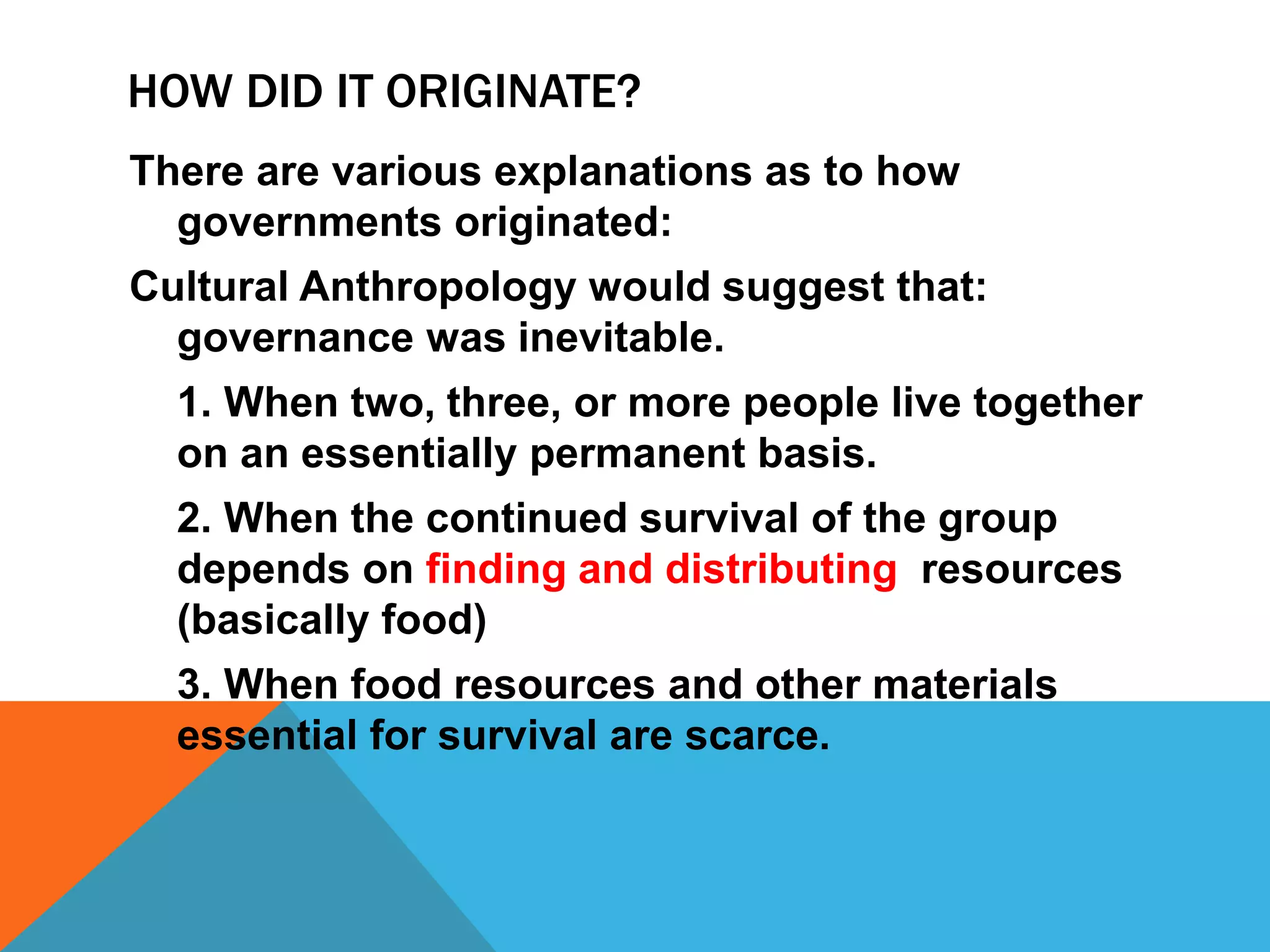 HOW DID IT ORIGINATE?

There are various explanations as to how governments originated:

Cultural Anthropology would suggest that: governance was inevitable.

1. When two, three, or more people live together on an essentially permanent basis.

2. When the continued survival of the group depends on finding and distributing resources (basically food)

3. When food resources and other materials essential for survival are scarce.